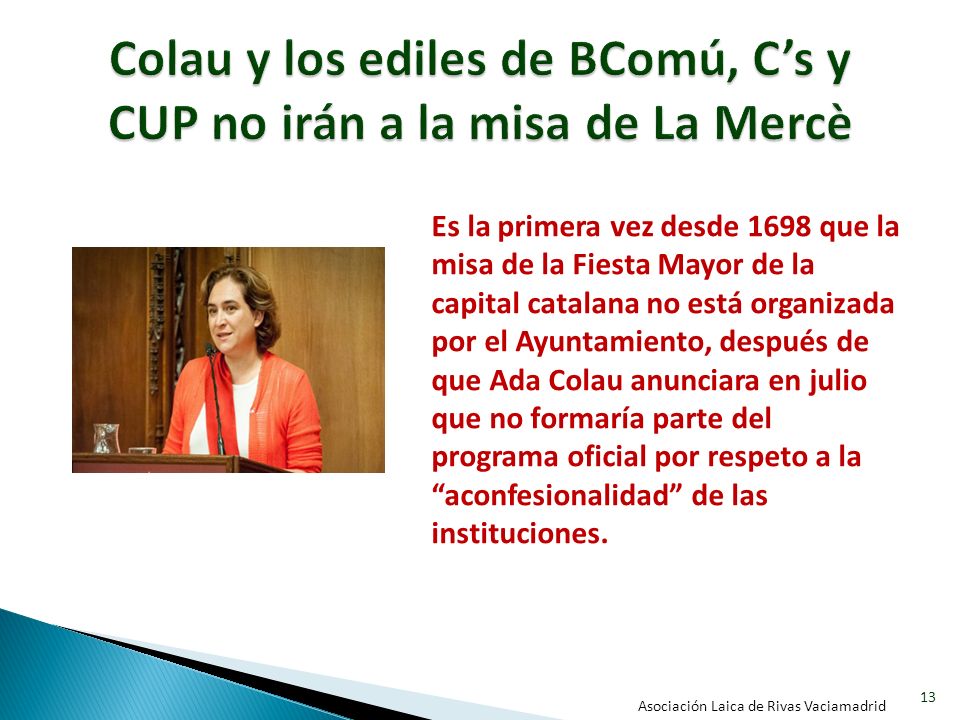 Colau y los ediles de BComú, C’s y CUP no irán a la misa de La Mercè

Es la primera vez desde 1698 que la misa de la Fiesta Mayor de la capital catalana no está organizada por el Ayuntamiento, después de que Ada Colau anunciara en julio que no formaría parte del programa oficial por respeto a la “aconfesionalidad” de las instituciones.

Asociación Laica de Rivas Vaciamadrid

13